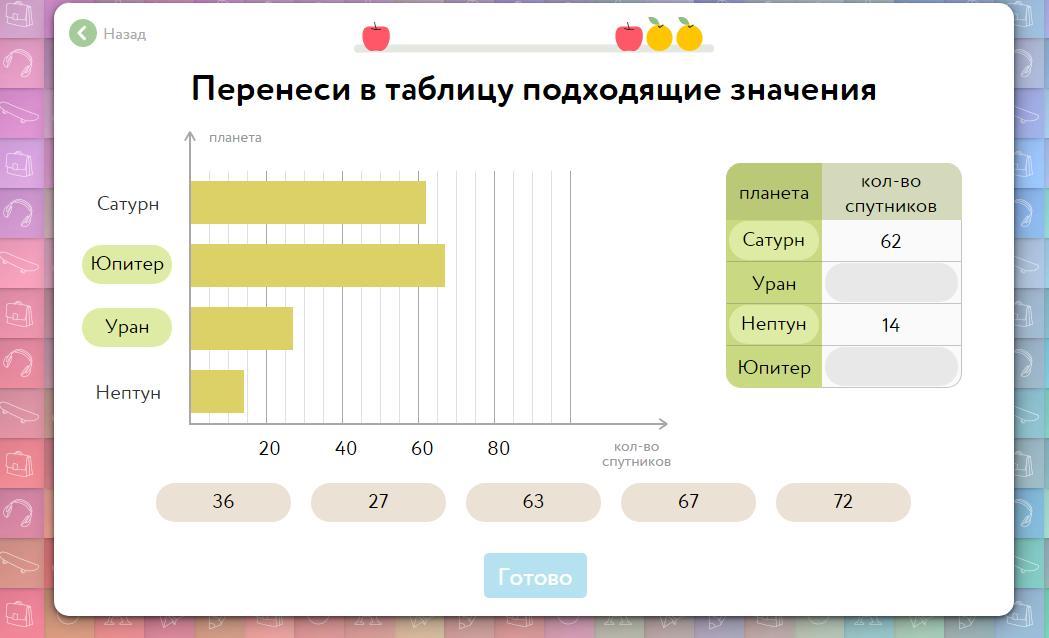 Назад

Перенеси в таблицу подходящие значения

планета

Сатурн
Юпитер
Уран
Нептун

20 40 60 80

кол-во спутников

| планета | кол-во спутников |
|---|---|
| Сатурн | 62 |
| Уран | |
| Нептун | 14 |
| Юпитер | |

36
27
63
67
72

Готово